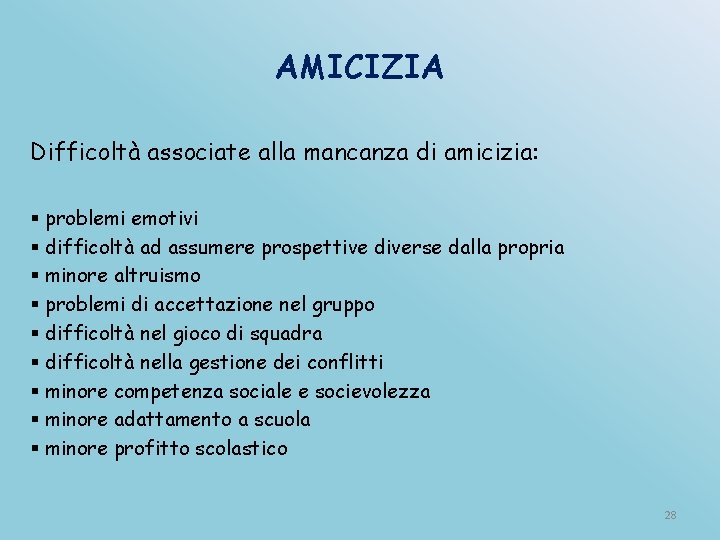 AMICIZIA

Difficoltà associate alla mancanza di amicizia:

▪ problemi emotivi
▪ difficoltà ad assumere prospettive diverse dalla propria
▪ minore altruismo
▪ problemi di accettazione nel gruppo
▪ difficoltà nel gioco di squadra
▪ difficoltà nella gestione dei conflitti
▪ minore competenza sociale e socievolezza
▪ minore adattamento a scuola
▪ minore profitto scolastico

28